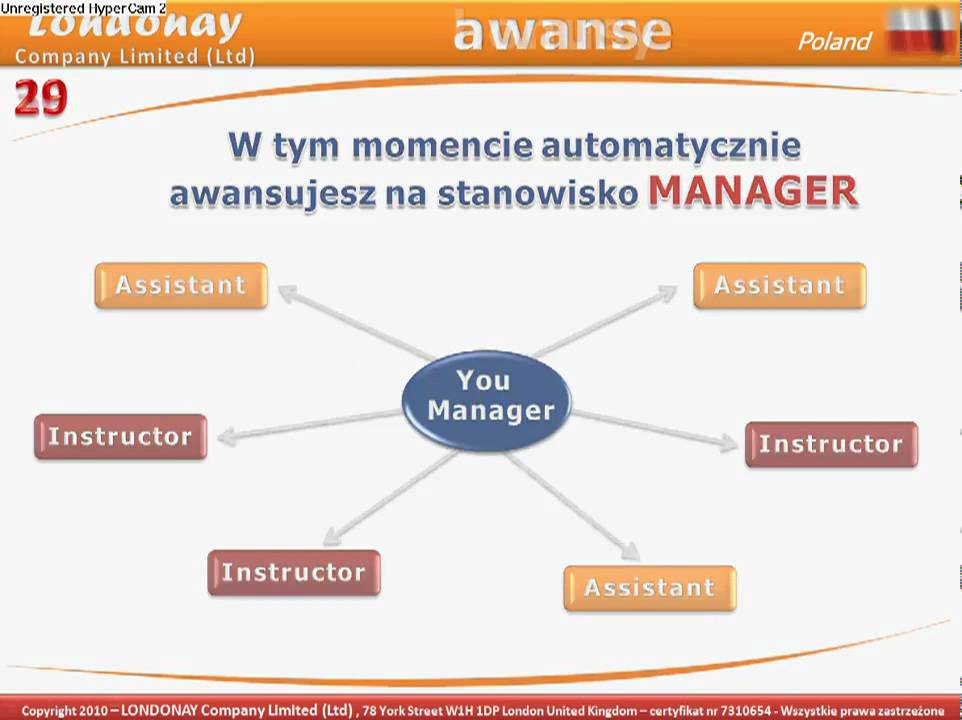 Unregistered HyperCam 2
Londonay
Company Limited (Ltd)
awanse
Poland
29

W tym momencie automatycznie awansujesz na stanowisko MANAGER

Assistant
Assistant
You Manager
Instructor
Instructor
Instructor
Assistant

Copyright 2010 – LONDONAY Company Limited (Ltd) , 78 York Street W1H 1DP London United Kingdom – certyfikat nr 7310654 - Wszystkie prawa zastrzeżone